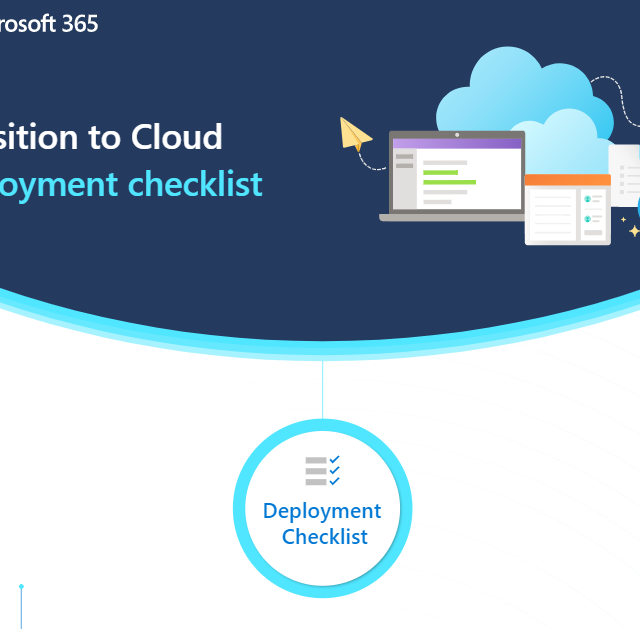 rosoft 365

sition to Cloud
oyment checklist

Deployment Checklist